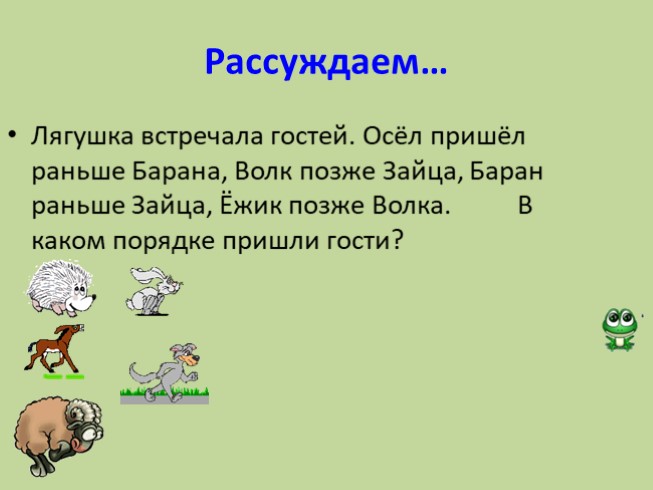 Рассуждаем…

• Лягушка встречала гостей. Осёл пришёл раньше Барана, Волк позже Зайца, Баран раньше Зайца, Ёжик позже Волка. В каком порядке пришли гости?